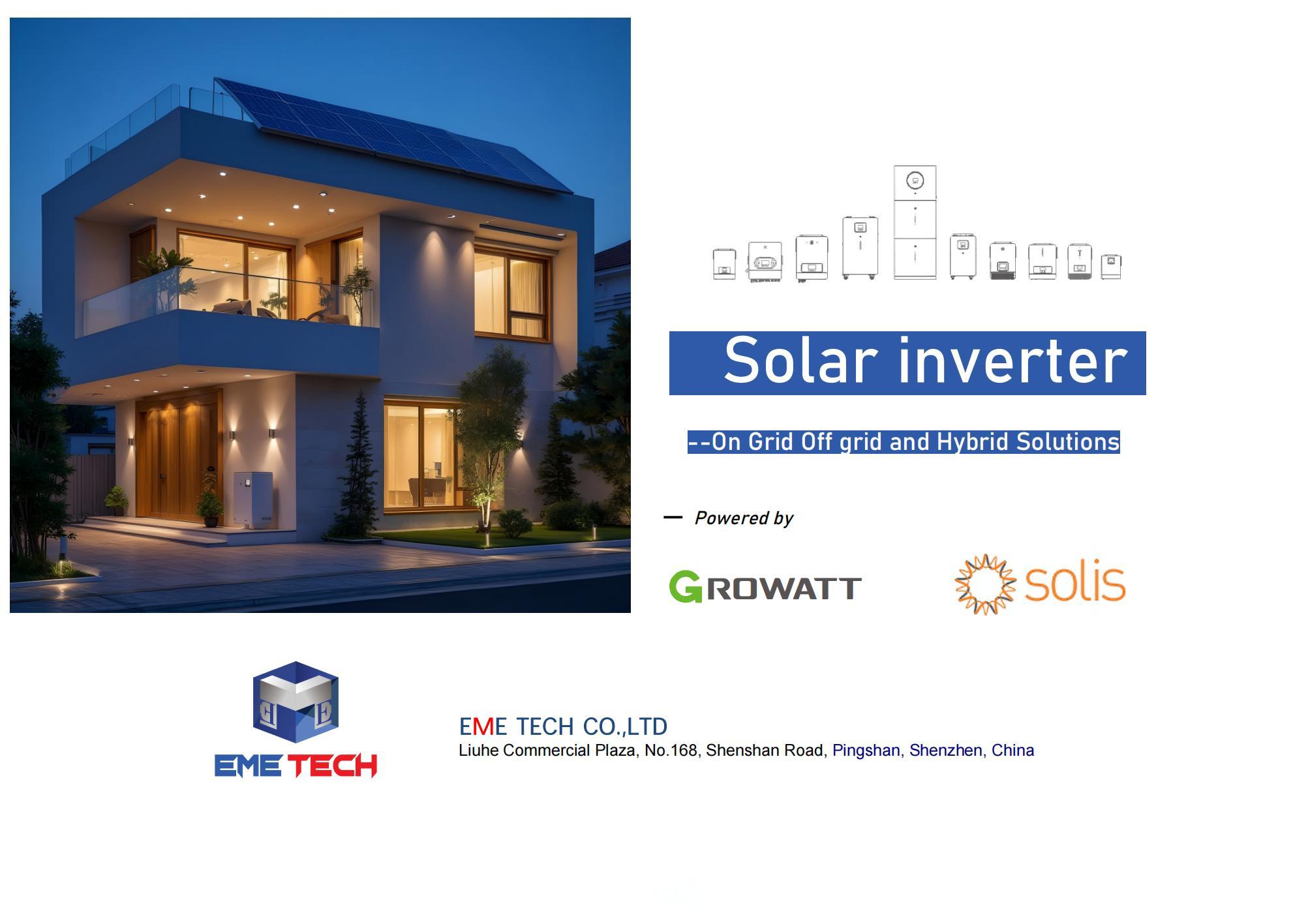 Solar inverter

--On Grid Off grid and Hybrid Solutions

— Powered by

GROWATT

solis

EME TECH

EME TECH CO.,LTD
Liuhe Commercial Plaza, No.168, Shenshan Road, Pingshan, Shenzhen, China